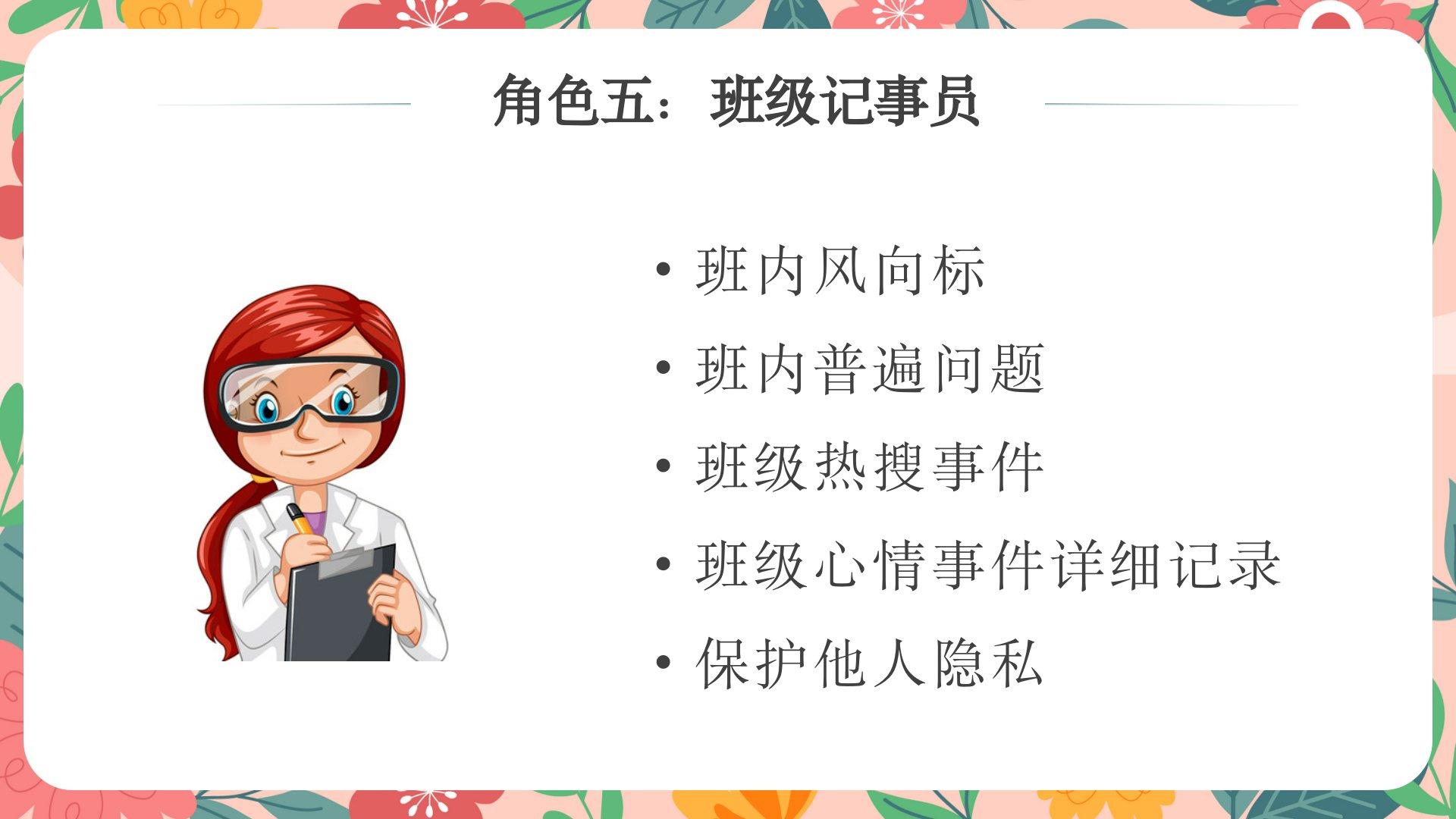 角色五：班级记事员

• 班内风向标
• 班内普遍问题
• 班级热搜事件
• 班级心情事件详细记录
• 保护他人隐私